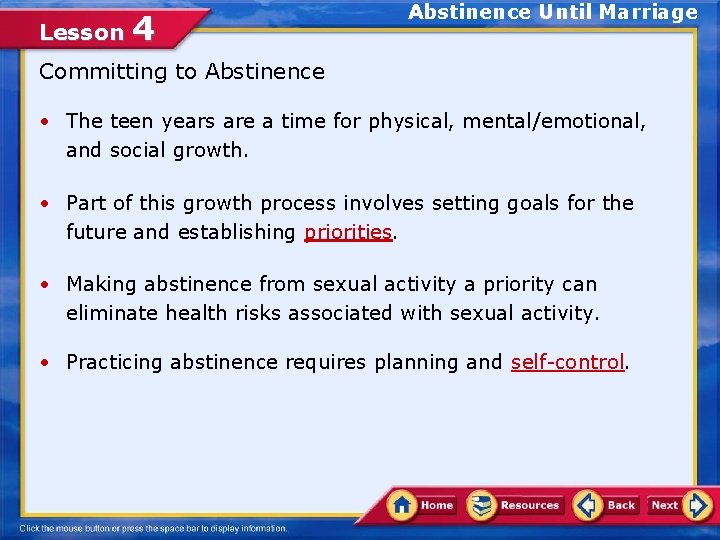 Lesson 4

Abstinence Until Marriage

Committing to Abstinence

• The teen years are a time for physical, mental/emotional, and social growth.

• Part of this growth process involves setting goals for the future and establishing priorities.

• Making abstinence from sexual activity a priority can eliminate health risks associated with sexual activity.

• Practicing abstinence requires planning and self-control.

Home Resources Back Next

Click the mouse button or press the space bar to display information.